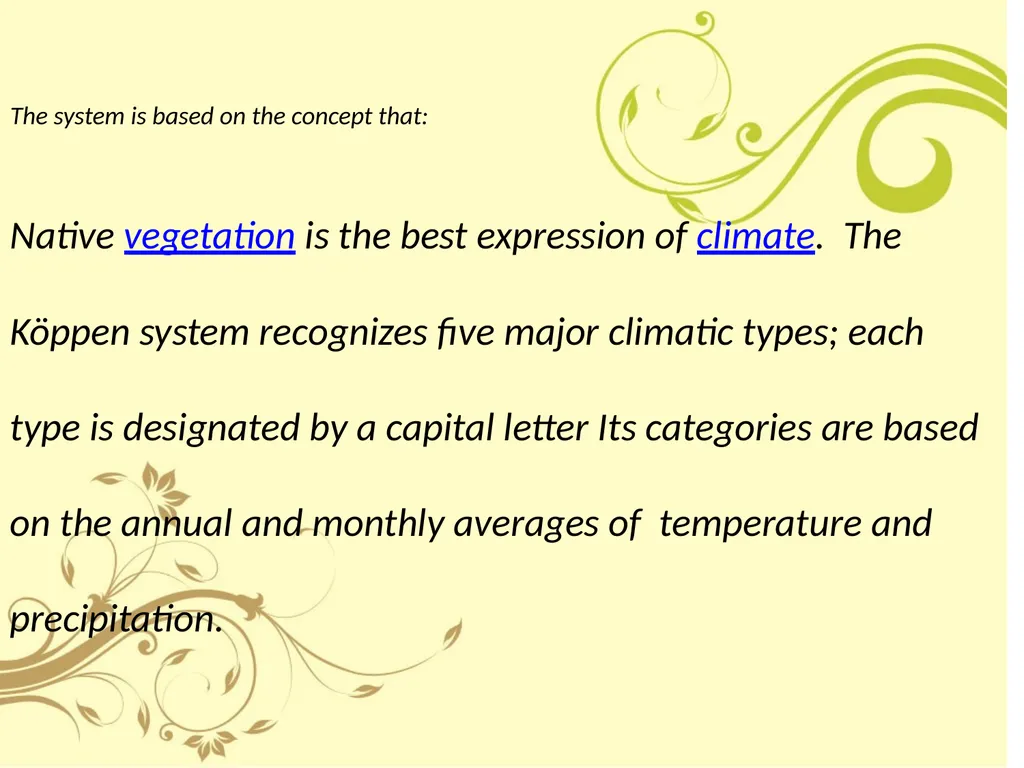 The system is based on the concept that:

Native vegetation is the best expression of climate.  The Köppen system recognizes five major climatic types; each type is designated by a capital letter Its categories are based on the annual and monthly averages of  temperature and precipitation.